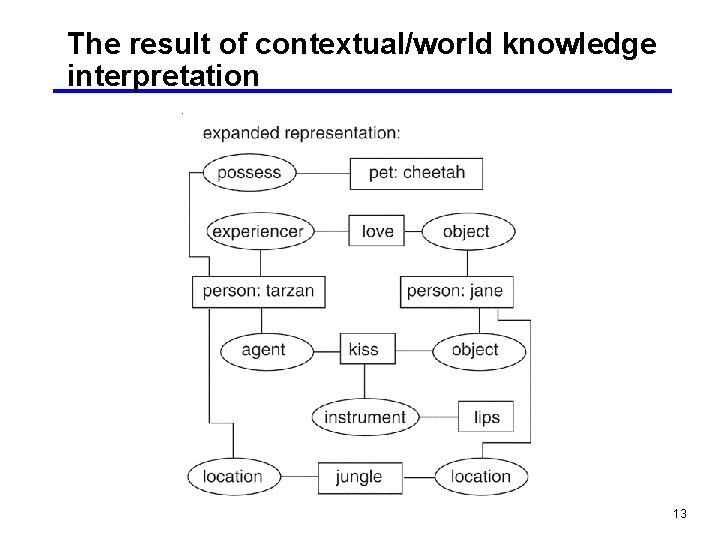 The result of contextual/world knowledge interpretation

expanded representation:

possess

pet: cheetah

experiencer

love

object

person: tarzan

person: jane

agent

kiss

object

instrument

lips

location

jungle

location

13